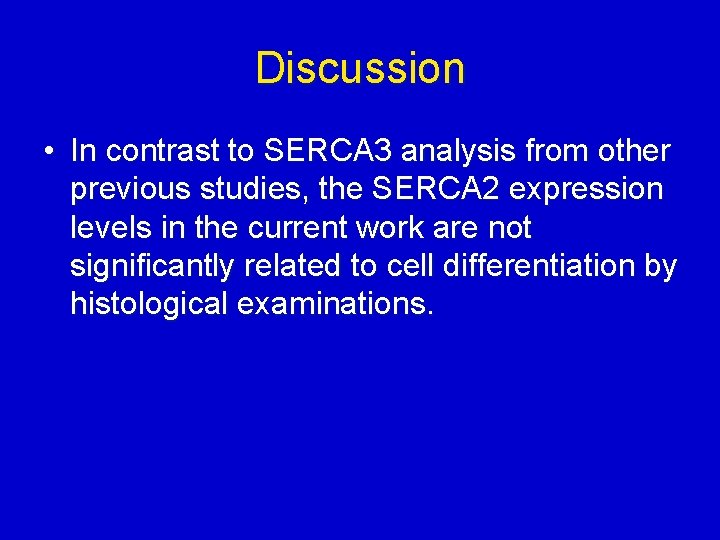 Discussion

• In contrast to SERCA3 analysis from other previous studies, the SERCA2 expression levels in the current work are not significantly related to cell differentiation by histological examinations.